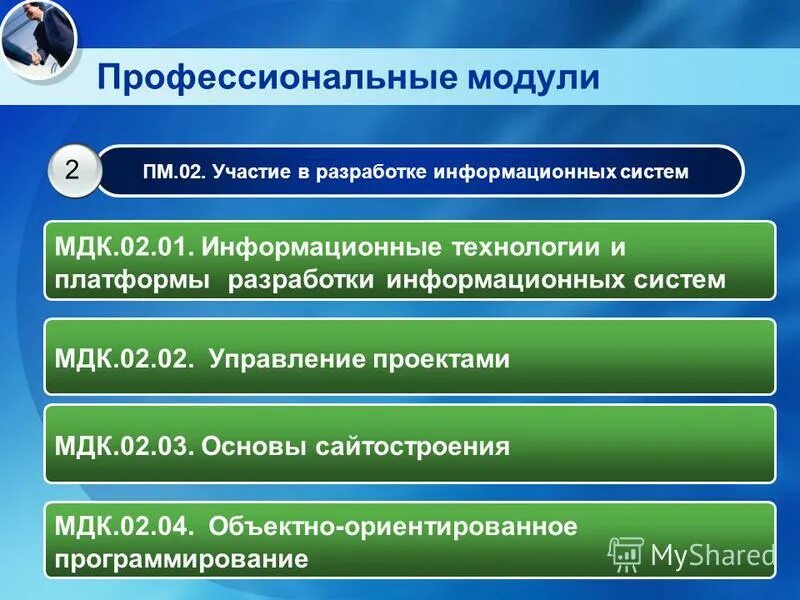 Профессиональные модули

2

ПМ.02. Участие в разработке информационных систем

МДК.02.01. Информационные технологии и платформы разработки информационных систем

МДК.02.02. Управление проектами

МДК.02.03. Основы сайтостроения

МДК.02.04. Объектно-ориентированное программирование

MyShared